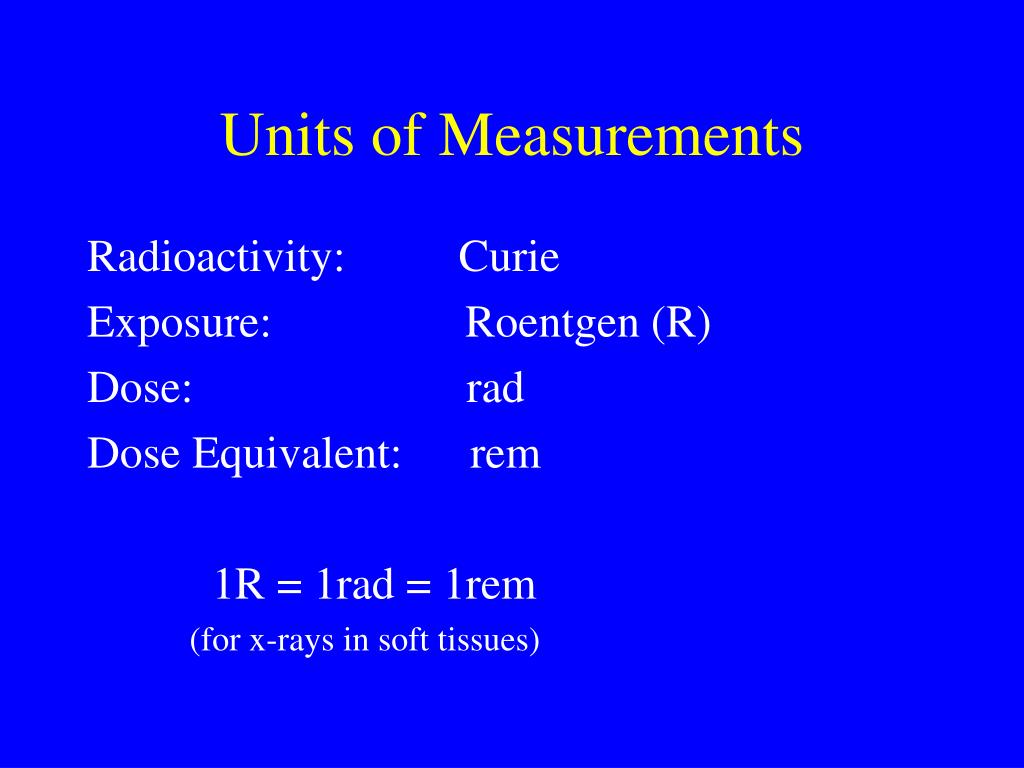 Units of Measurements

Radioactivity: Curie
Exposure: Roentgen (R)
Dose: rad
Dose Equivalent: rem

1R = 1rad = 1rem
(for x-rays in soft tissues)